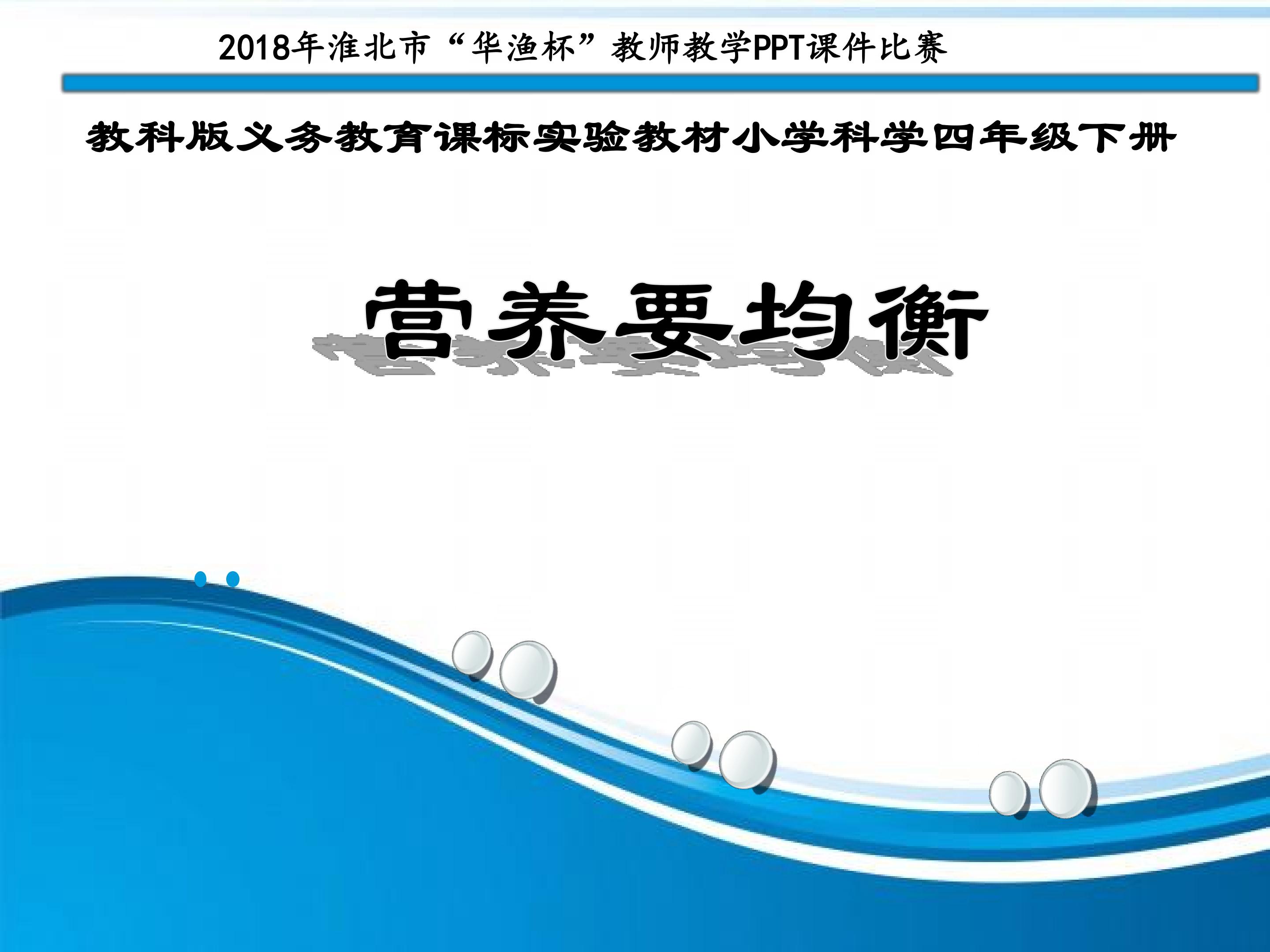 2018年淮北市“华渔杯”教师教学PPT课件比赛

教科版义务教育课标实验教材小学科学四年级下册

营养要均衡